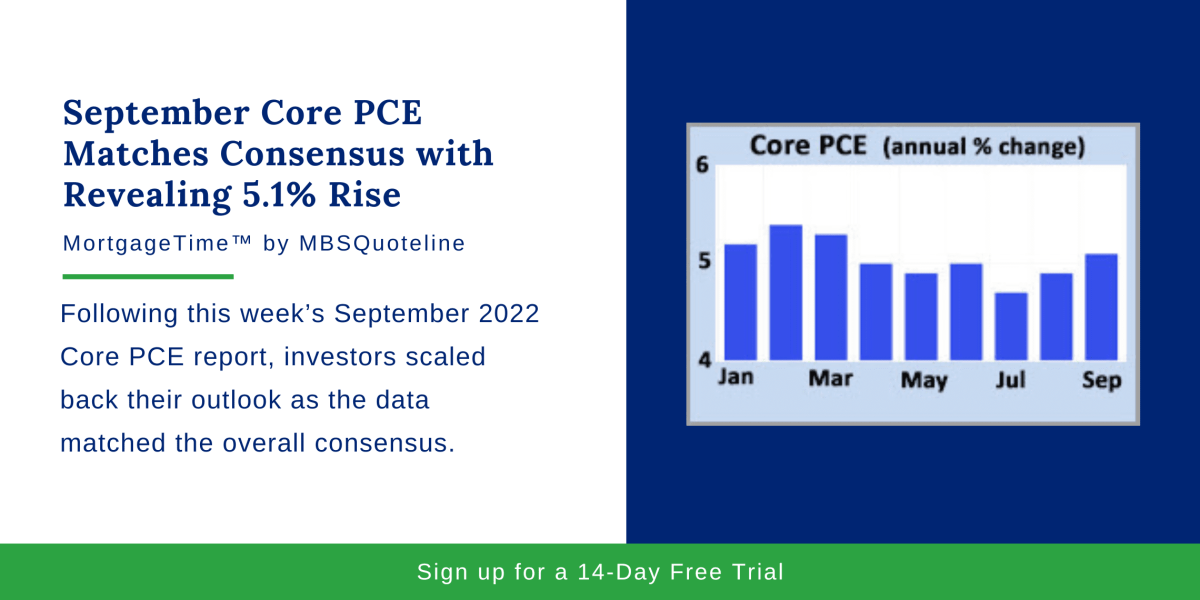 September Core PCE Matches Consensus with Revealing 5.1% Rise

MortgageTime™ by MBSQuoteline

Following this week's September 2022 Core PCE report, investors scaled back their outlook as the data matched the overall consensus.

Core PCE (annual % change)

6
5
4

Jan Mar May Jul Sep

Sign up for a 14-Day Free Trial